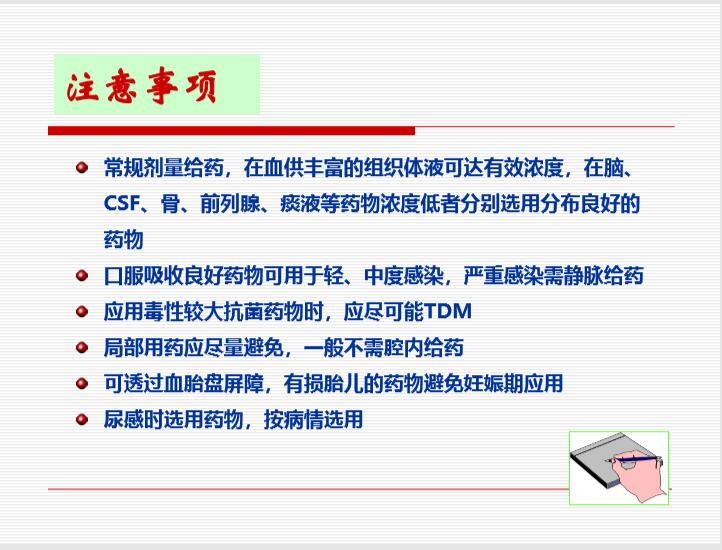 注意事项

- 常规剂量给药，在血供丰富的组织体液可达有效浓度，在脑、CSF、骨、前列腺、痰液等药物浓度低者分别选用分布良好的药物
- 口服吸收良好药物可用于轻、中度感染，严重感染需静脉给药
- 应用毒性较大抗菌药物时，应尽可能TDM
- 局部用药应尽量避免，一般不需腔内给药
- 可透过血胎盘屏障，有损胎儿的药物避免妊娠期应用
- 尿感时选用药物，按病情选用